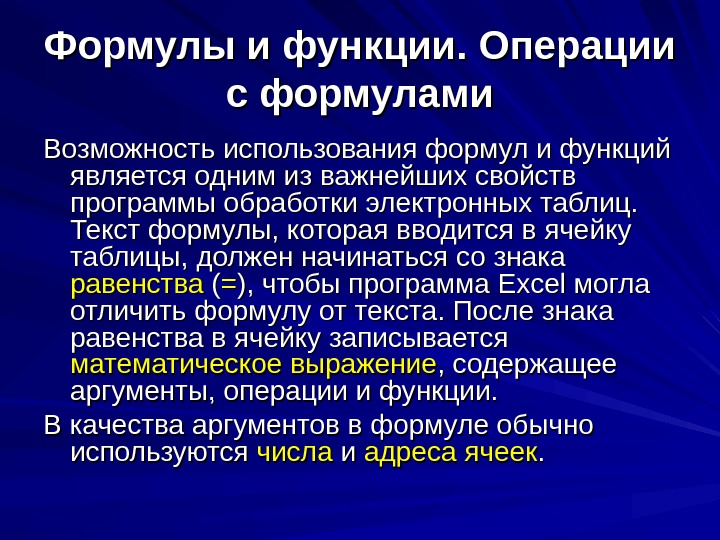 Формулы и функции. Операции с формулами

Возможность использования формул и функций является одним из важнейших свойств программы обработки электронных таблиц. Текст формулы, которая вводится в ячейку таблицы, должен начинаться со знака равенства (=), чтобы программа Excel могла отличить формулу от текста. После знака равенства в ячейку записывается математическое выражение, содержащее аргументы, операции и функции.

В качества аргументов в формуле обычно используются числа и адреса ячеек.